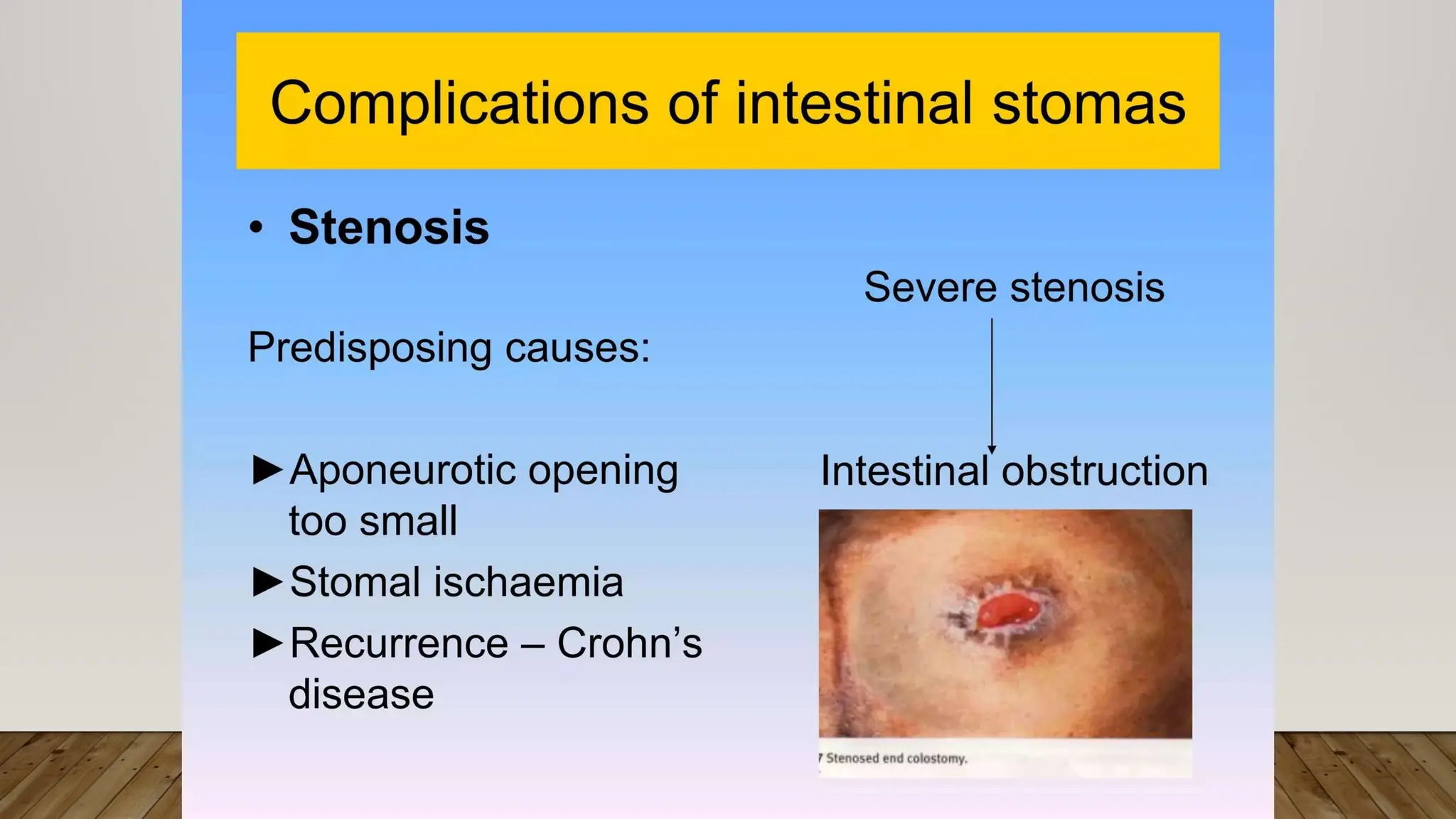 Complications of intestinal stomas

• Stenosis

Predisposing causes:

►Aponeurotic opening too small

►Stomal ischaemia

►Recurrence – Crohn's disease

Severe stenosis

Intestinal obstruction

7 Stenosed end colostomy.